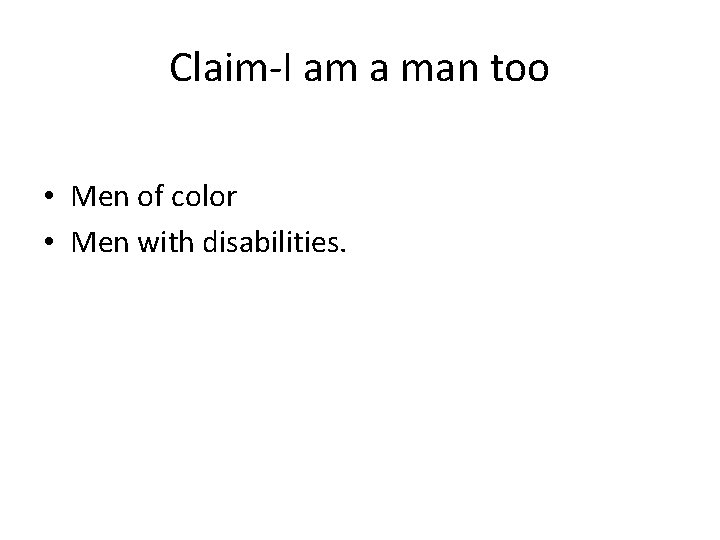 Claim-I am a man too

• Men of color
• Men with disabilities.